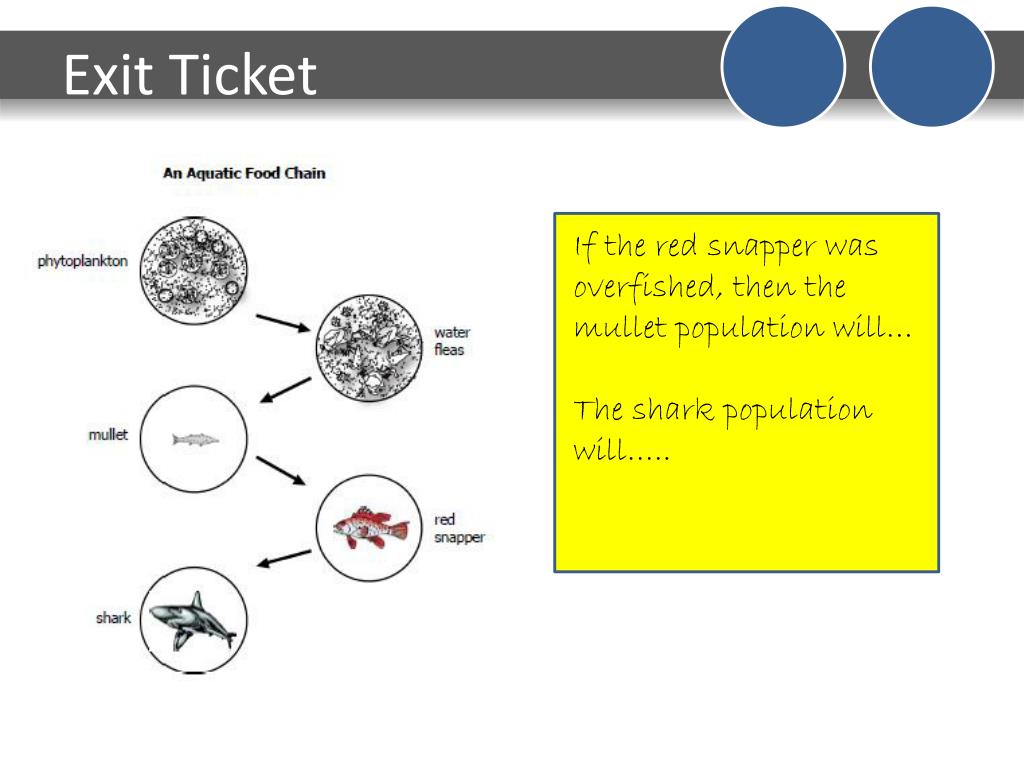 Exit Ticket

An Aquatic Food Chain

phytoplankton

water fleas

mullet

red snapper

shark

If the red snapper was overfished, then the mullet population will…

The shark population will…..